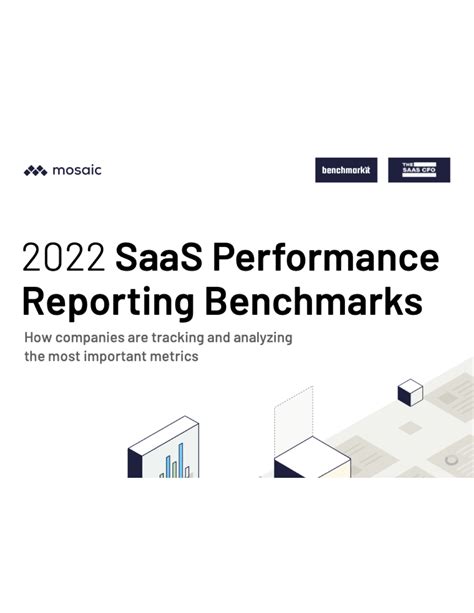 mosaic

benchmarkit

THE SAAS CFO

2022 SaaS Performance Reporting Benchmarks

How companies are tracking and analyzing the most important metrics